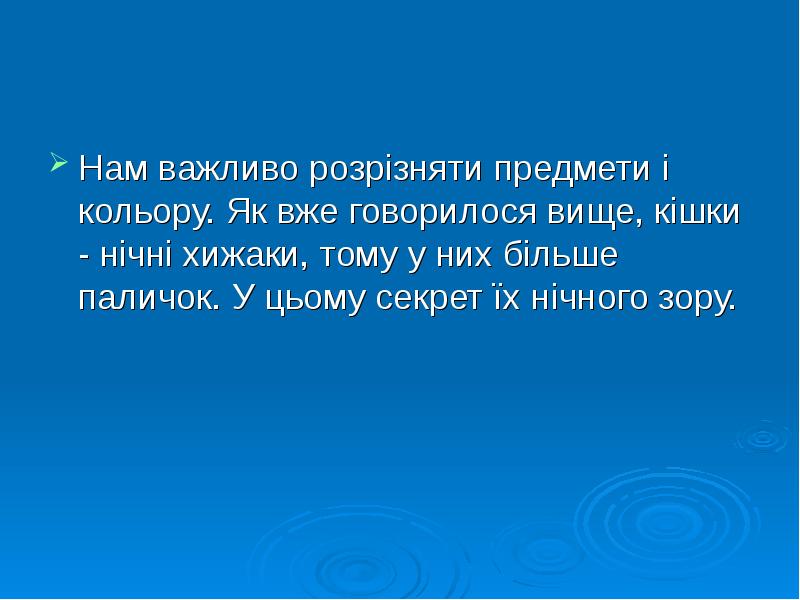 Нам важливо розрізняти предмети і кольору. Як вже говорилося вище, кішки - нічні хижаки, тому у них більше паличок. У цьому секрет їх нічного зору.